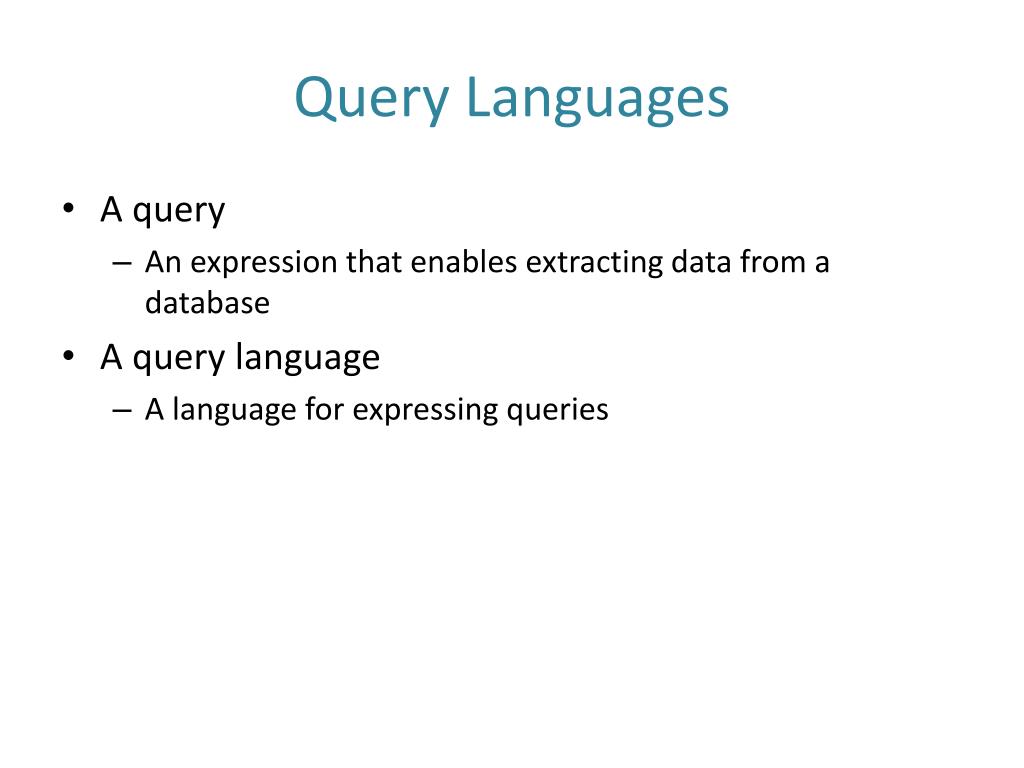 Query Languages

• A query
– An expression that enables extracting data from a database
• A query language
– A language for expressing queries